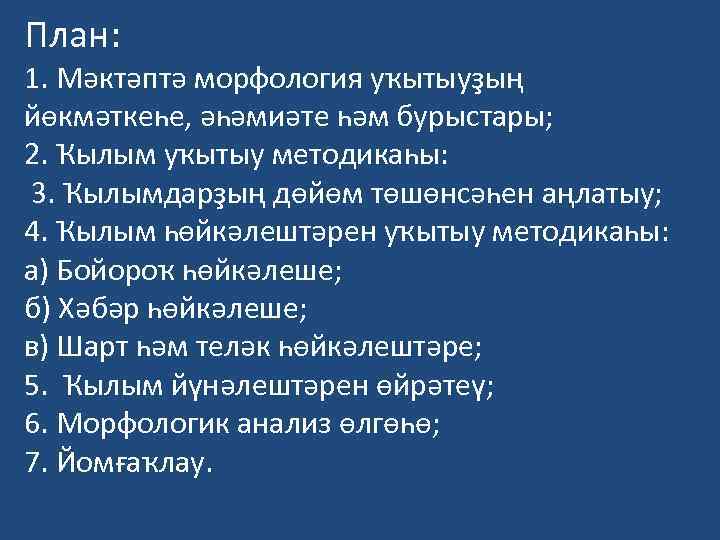 План:
1. Мәктәптә морфология уҡытыуҙың йөкмәткеһе, әһәмиәте һәм бурыстары;
2. Ҡылым уҡытыу методикаһы:
3. Ҡылымдарҙың дөйөм төшөнсәһен аңлатыу;
4. Ҡылым һөйкәлештәрен уҡытыу методикаһы:
а) Бойороҡ һөйкәлеше;
б) Хәбәр һөйкәлеше;
в) Шарт һәм теләк һөйкәлештәре;
5. Ҡылым йүнәлештәрен өйрәтеү;
6. Морфологик анализ өлгөһө;
7. Йомғаҡлау.